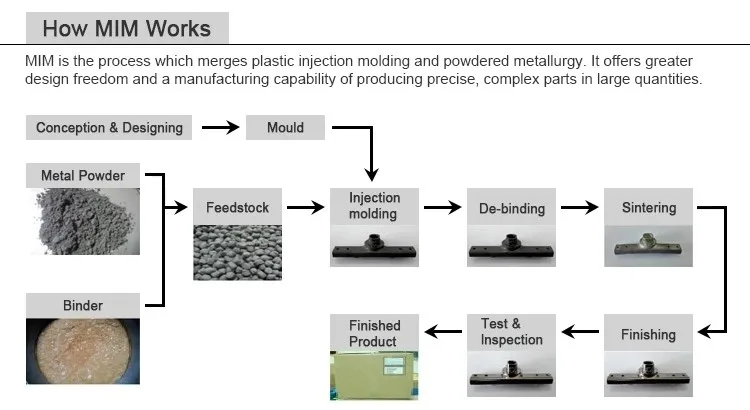 How MIM Works

MIM is the process which merges plastic injection molding and powdered metallurgy. It offers greater design freedom and a manufacturing capability of producing precise, complex parts in large quantities.

Conception & Designing

Mould

Metal Powder

Binder

Feedstock

Injection molding

De-binding

Sintering

Finishing

Test & Inspection

Finished Product